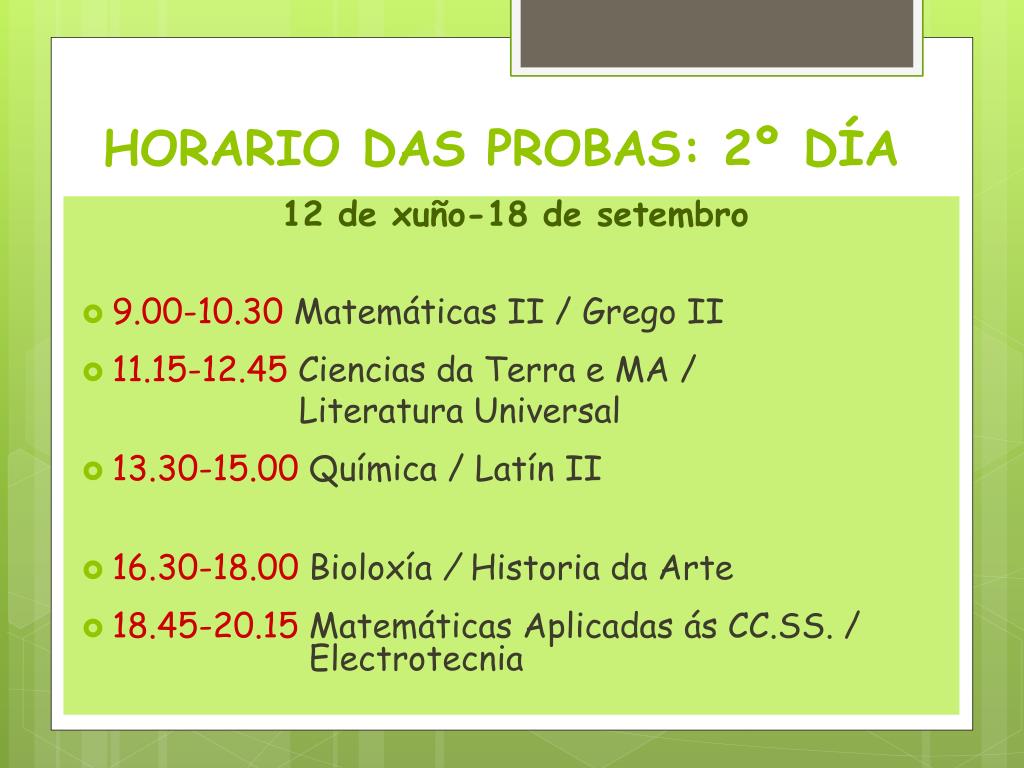 HORARIO DAS PROBAS: 2º DÍA

12 de xuño-18 de setembro

9.00-10.30 Matemáticas II / Grego II

11.15-12.45 Ciencias da Terra e MA / Literatura Universal

13.30-15.00 Química / Latín II

16.30-18.00 Bioloxía / Historia da Arte

18.45-20.15 Matemáticas Aplicadas ás CC.SS. / Electrotecnia